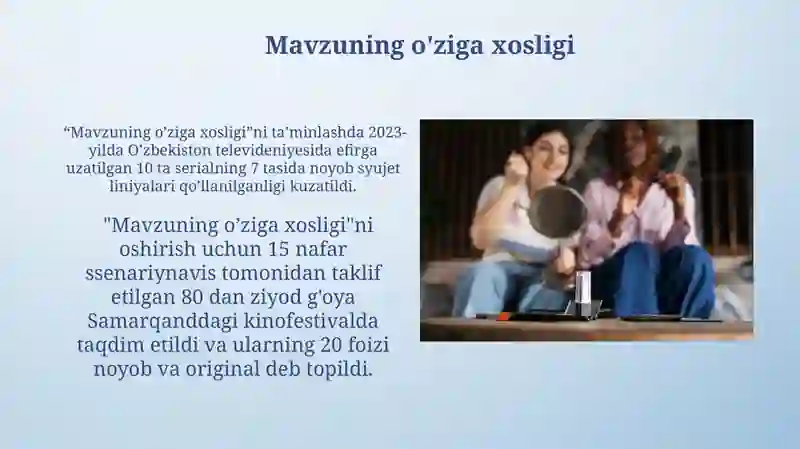 Mavzuning o'ziga xosligi

“Mavzuning o’ziga xosligi”ni ta’minlashda 2023-yilda O’zbekiston televideniyesida efirga uzatilgan 10 ta serialning 7 tasida noyob syujet liniyalari qo’llanilganligi kuzatildi.

"Mavzuning o’ziga xosligi"ni oshirish uchun 15 nafar ssenariynavis tomonidan taklif etilgan 80 dan ziyod g'oya Samarqanddagi kinofestivalda taqdim etildi va ularning 20 foizi noyob va original deb topildi.